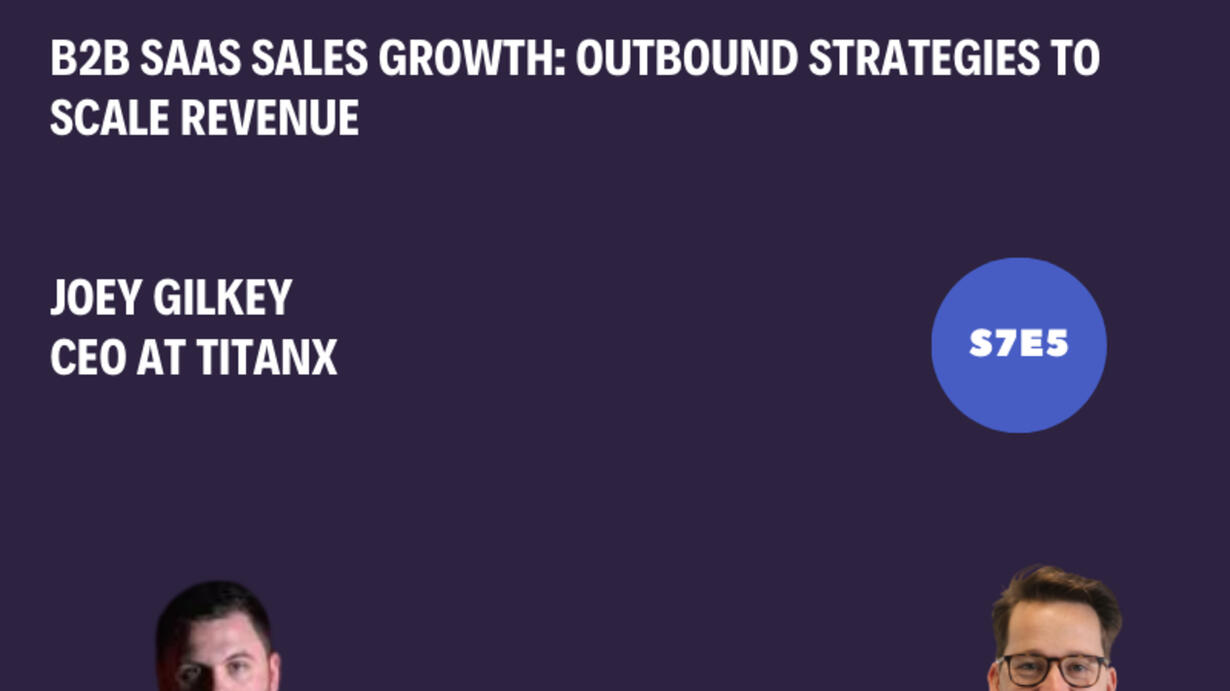 B2B SAAS SALES GROWTH: OUTBOUND STRATEGIES TO SCALE REVENUE

JOEY GILKEY
CEO AT TITANX

S7E5